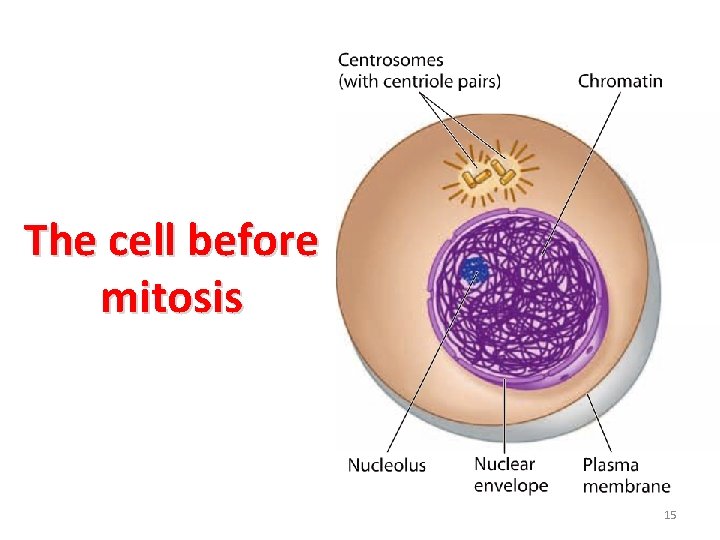 The cell before mitosis

Centrosomes (with centriole pairs)

Chromatin

Nucleolus

Nuclear envelope

Plasma membrane

15